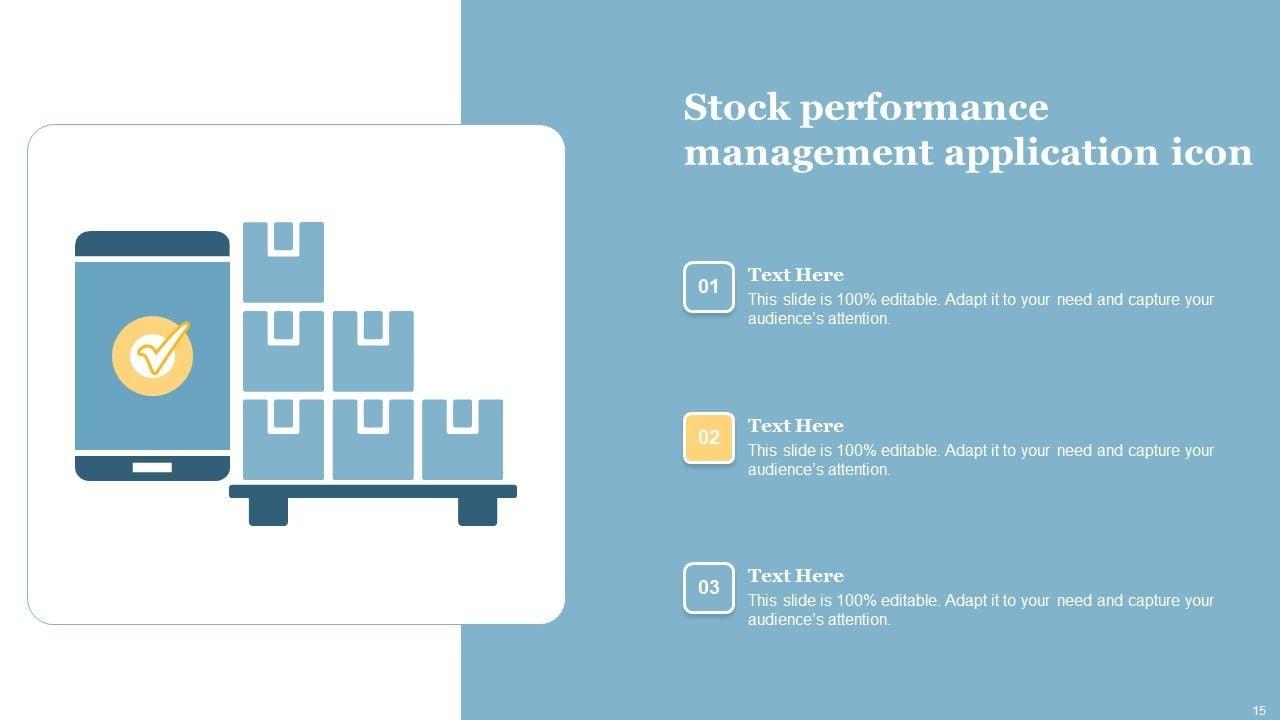 Stock performance management application icon

01
Text Here
This slide is 100% editable. Adapt it to your need and capture your audience's attention.

02
Text Here
This slide is 100% editable. Adapt it to your need and capture your audience's attention.

03
Text Here
This slide is 100% editable. Adapt it to your need and capture your audience's attention.

15